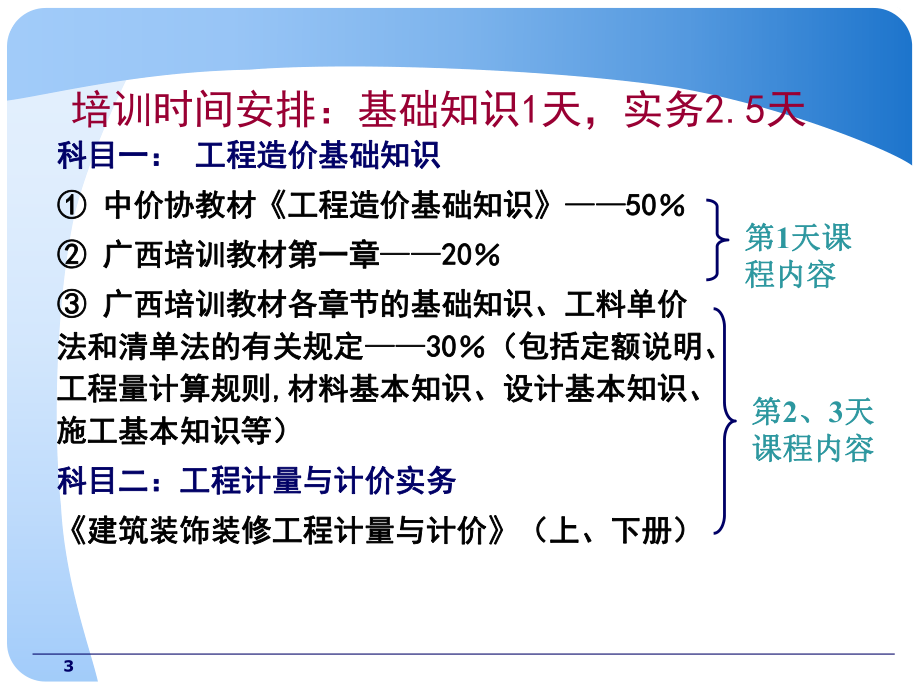 培训时间安排：基础知识1天，实务2.5天

科目一： 工程造价基础知识

① 中价协教材《工程造价基础知识》——50%

② 广西培训教材第一章——20%

第1天课程内容

③ 广西培训教材各章节的基础知识、工料单价法和清单法的有关规定——30%（包括定额说明、工程量计算规则,材料基本知识、设计基本知识、施工基本知识等）

科目二：工程计量与计价实务

《建筑装饰装修工程计量与计价》（上、下册）

第2、3天课程内容

3